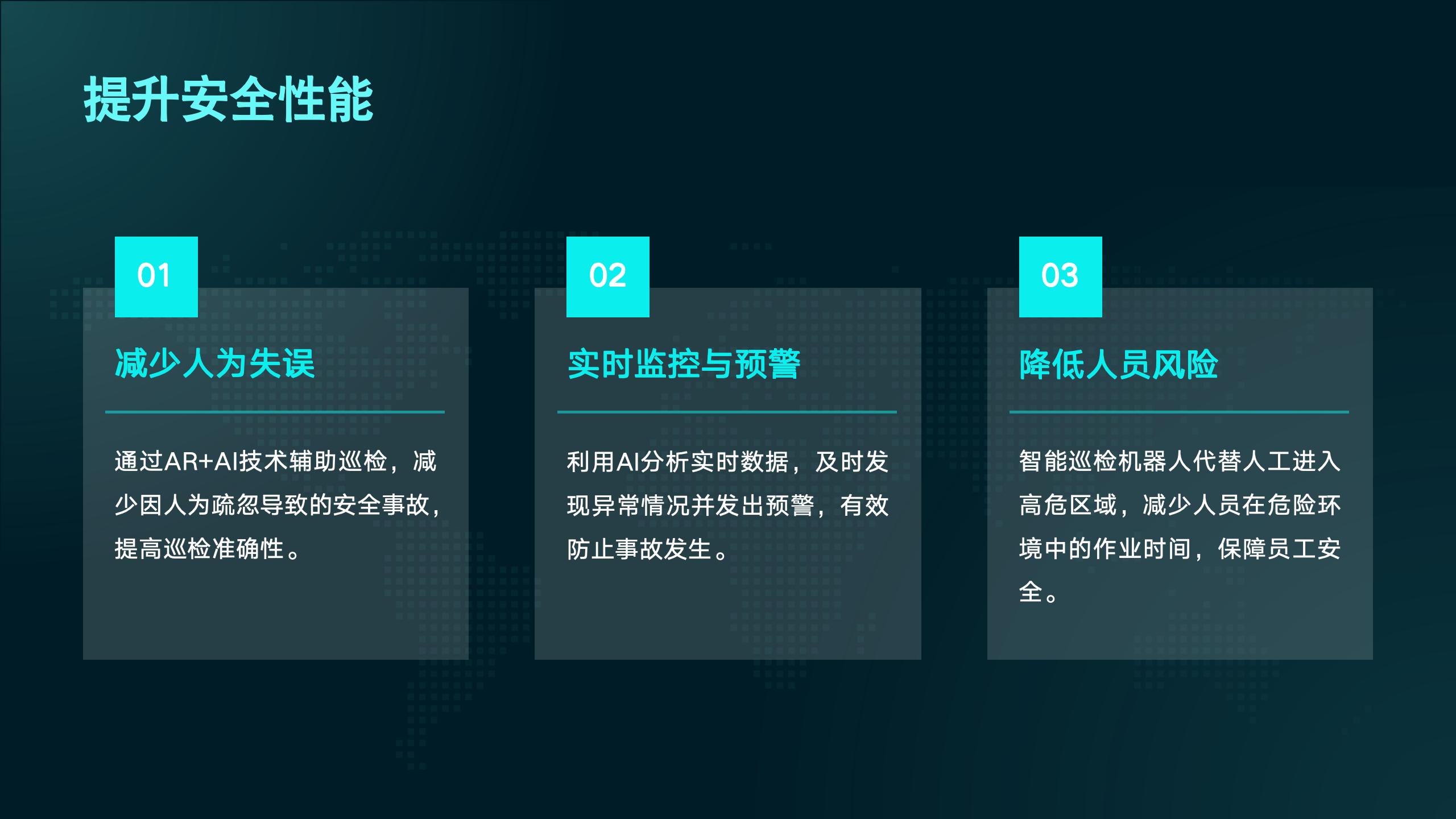 提升安全性能

01

减少人为失误

通过AR+AI技术辅助巡检，减少因人为疏忽导致的安全事故，提高巡检准确性。

02

实时监控与预警

利用AI分析实时数据，及时发现异常情况并发出预警，有效防止事故发生。

03

降低人员风险

智能巡检机器人代替人工进入高危区域，减少人员在危险环境中的作业时间，保障员工安全。